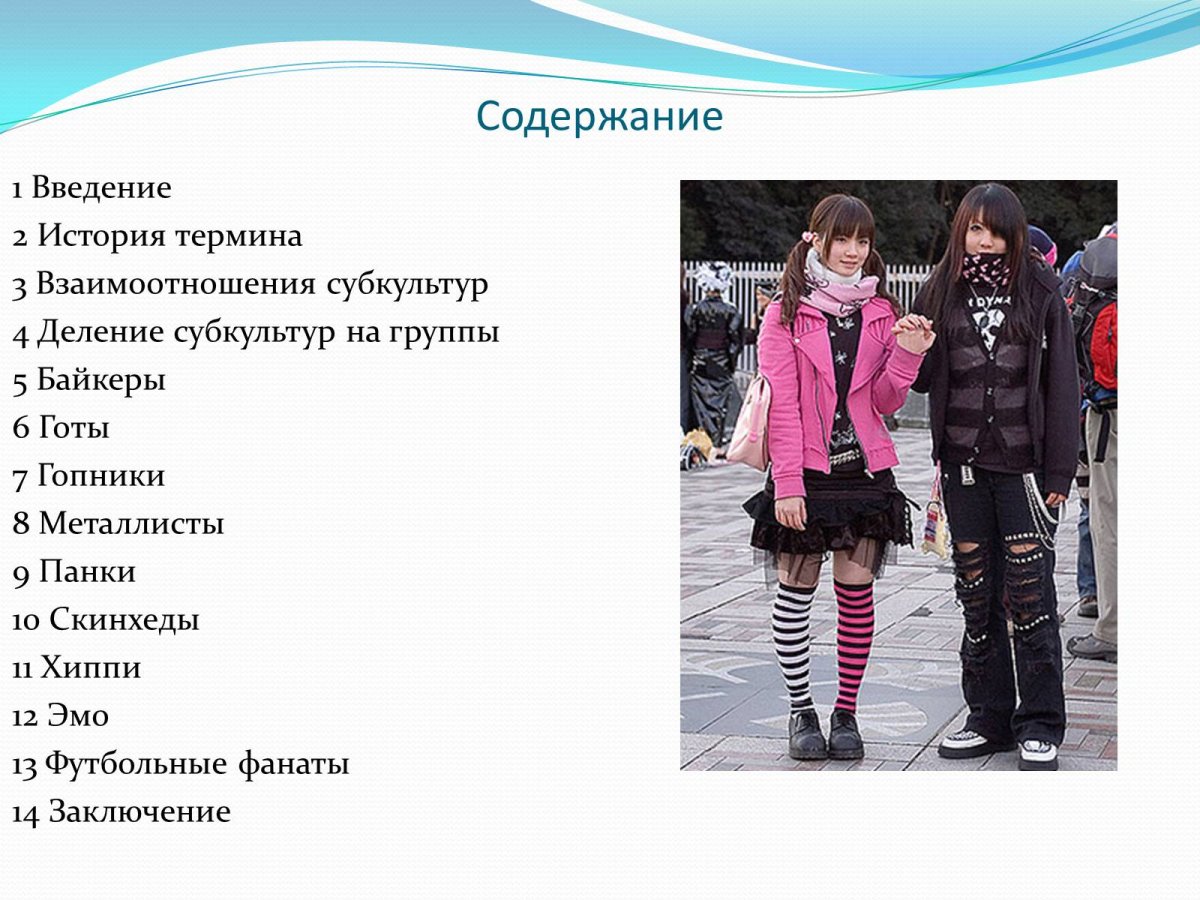 Содержание

1 Введение
2 История термина
3 Взаимоотношения субкультур
4 Деление субкультур на группы
5 Байкеры
6 Готы
7 Гопники
8 Металлисты
9 Панки
10 Скинхеды
11 Хиппи
12 Эмо
13 Футбольные фанаты
14 Заключение